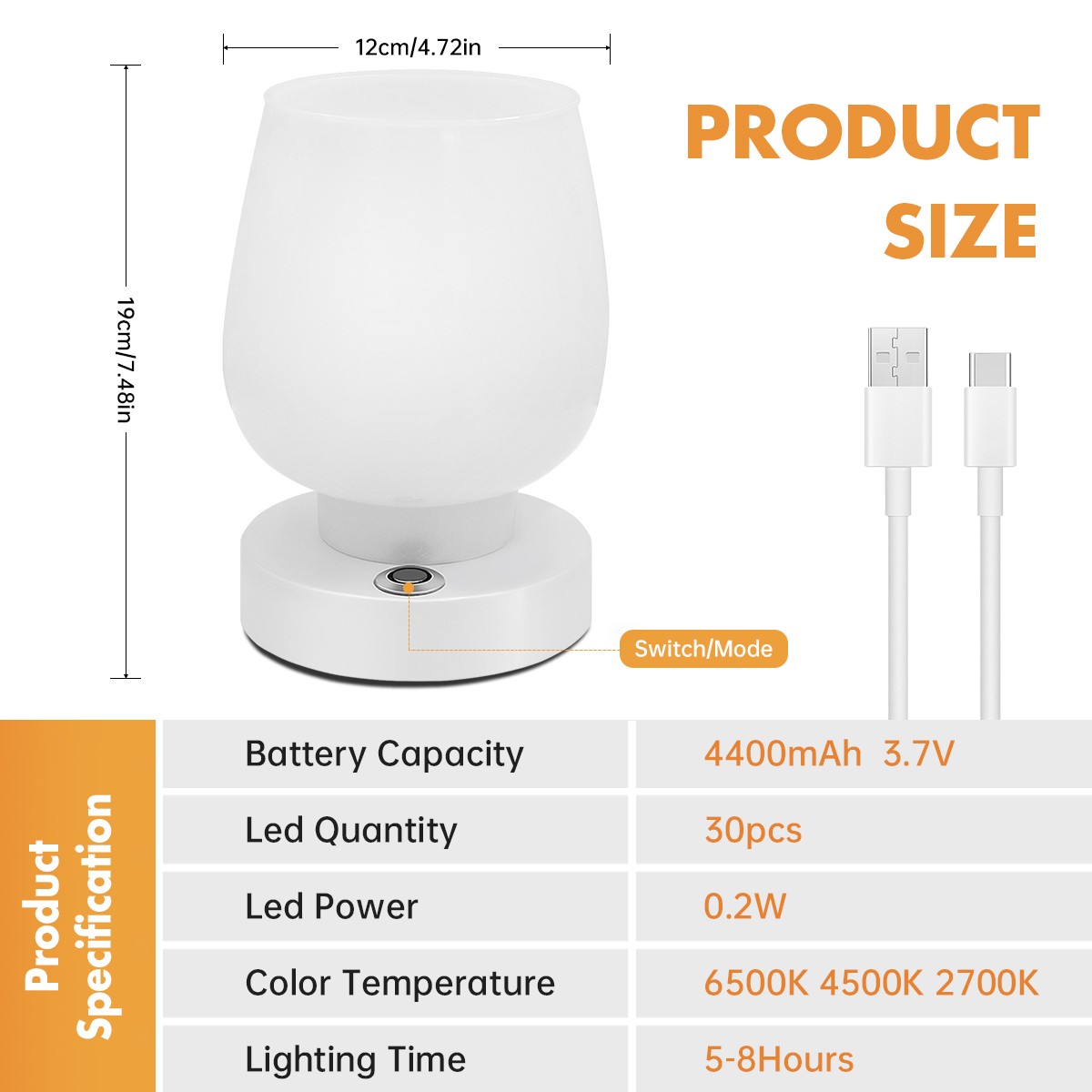 12cm/4.72in

19cm/7.48in

PRODUCT SIZE

Switch/Mode

Product Specification

| Battery Capacity | 4400mAh 3.7V |
|---|---|
| Led Quantity | 30pcs |
| Led Power | 0.2W |
| Color Temperature | 6500K 4500K 2700K |
| Lighting Time | 5-8Hours |